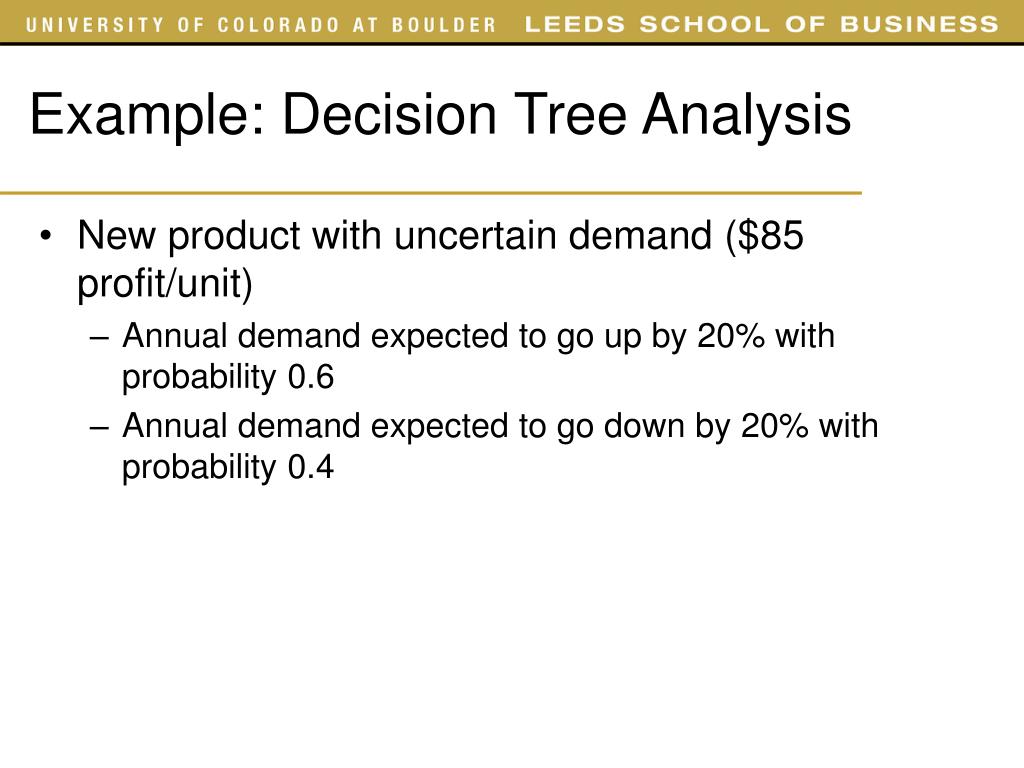 UNIVERSITY OF COLORADO AT BOULDER LEEDS SCHOOL OF BUSINESS

Example: Decision Tree Analysis

• New product with uncertain demand (\$85 profit/unit)
– Annual demand expected to go up by 20% with probability 0.6
– Annual demand expected to go down by 20% with probability 0.4